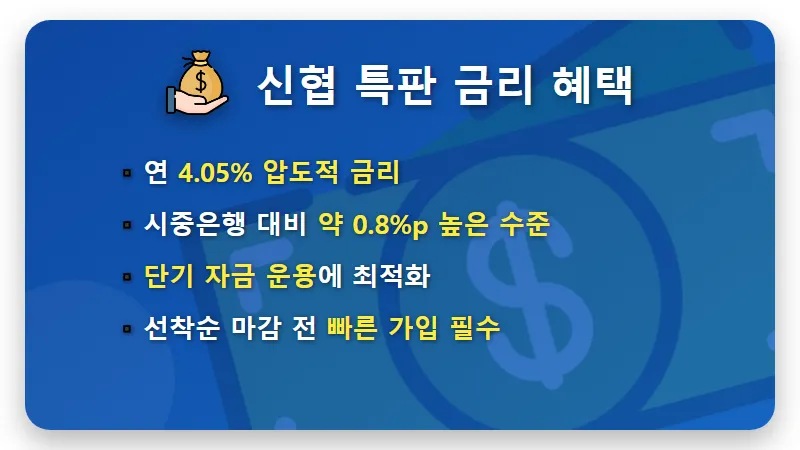 신협 특판 금리 혜택

▪ 연 4.05% 압도적 금리
▪ 시중은행 대비 약 0.8%p 높은 수준
▪ 단기 자금 운용에 최적화
▪ 선착순 마감 전 빠른 가입 필수